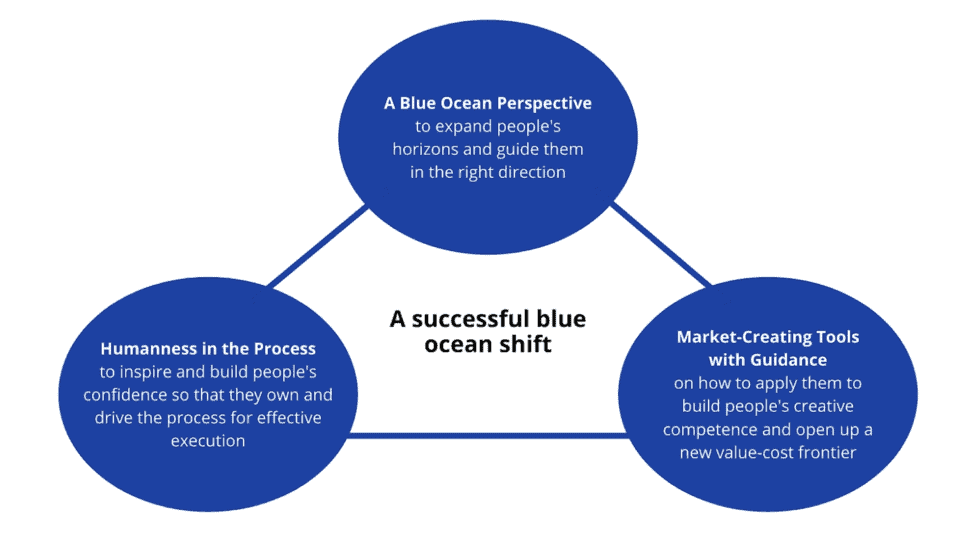 A Blue Ocean Perspective
to expand people's horizons and guide them in the right direction

A successful blue ocean shift

Humanness in the Process
to inspire and build people's confidence so that they own and drive the process for effective execution

Market-Creating Tools with Guidance
on how to apply them to build people's creative competence and open up a new value-cost frontier